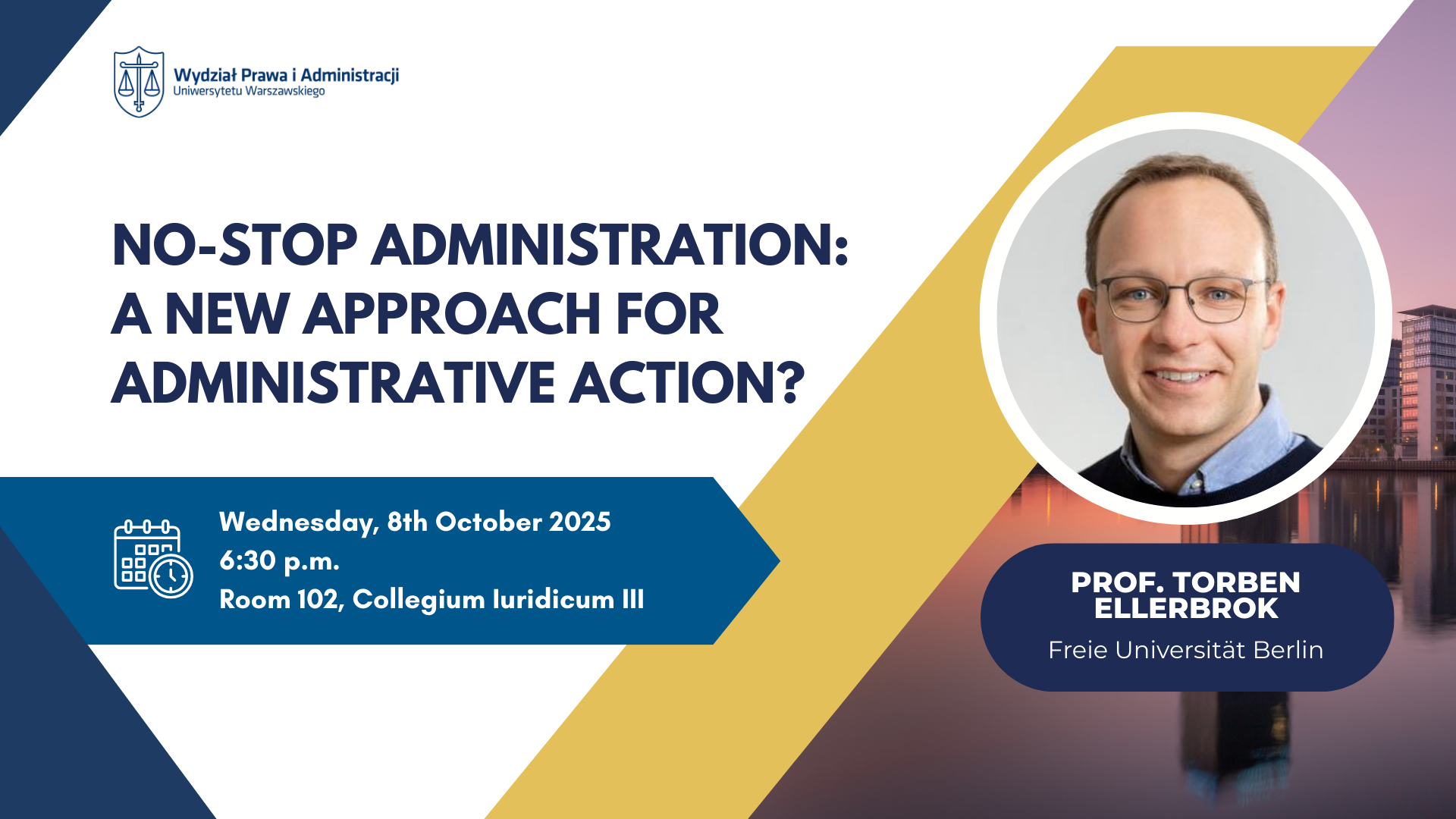 Wydział Prawa i Administracji
Uniwersytetu Warszawskiego

NO-STOP ADMINISTRATION: A NEW APPROACH FOR ADMINISTRATIVE ACTION?

Wednesday, 8th October 2025
6:30 p.m.
Room 102, Collegium Iuridicum III

PROF. TORBEN ELLERBROK
Freie Universität Berlin